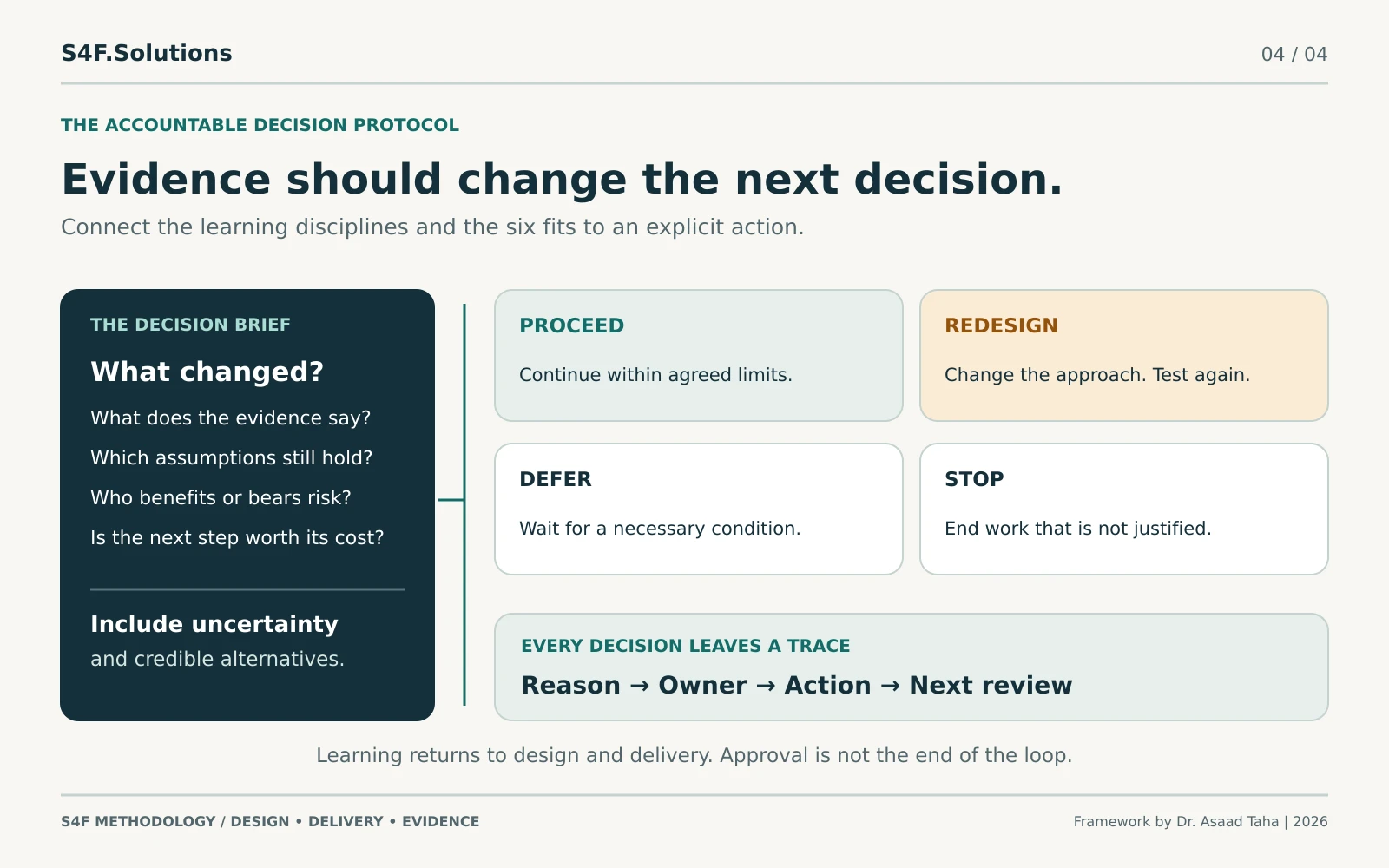 S4F.Solutions

04 / 04

THE ACCOUNTABLE DECISION PROTOCOL

Evidence should change the next decision.

Connect the learning disciplines and the six fits to an explicit action.

THE DECISION BRIEF

What changed?

What does the evidence say?

Which assumptions still hold?

Who benefits or bears risk?

Is the next step worth its cost?

Include uncertainty

and credible alternatives.

PROCEED

Continue within agreed limits.

REDESIGN

Change the approach. Test again.

DEFER

Wait for a necessary condition.

STOP

End work that is not justified.

EVERY DECISION LEAVES A TRACE

Reason → Owner → Action → Next review

Learning returns to design and delivery. Approval is not the end of the loop.

S4F METHODOLOGY / DESIGN • DELIVERY • EVIDENCE

Framework by Dr. Asaad Taha | 2026